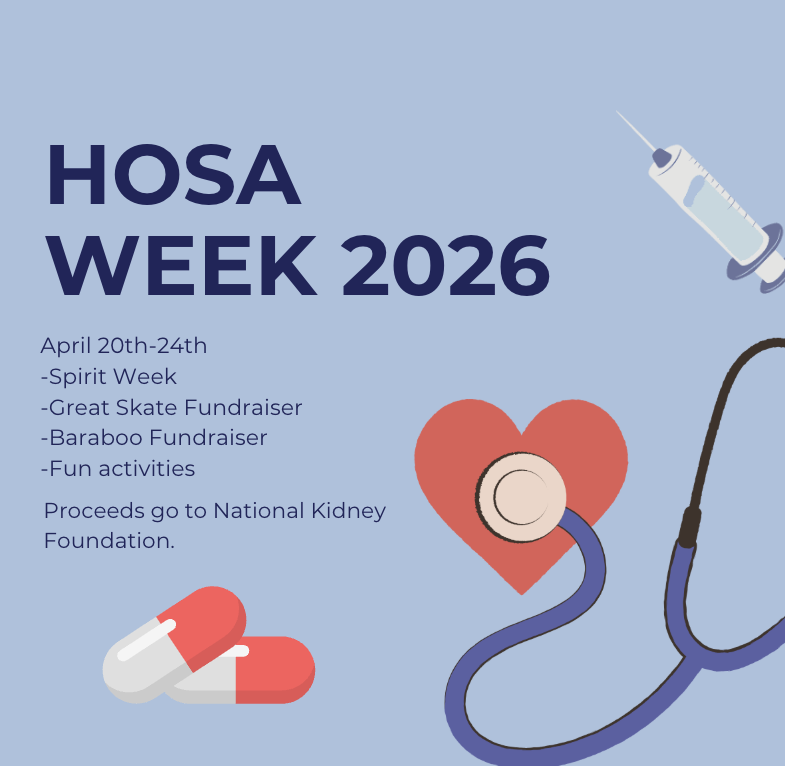 HOSA
WEEK 2026

April 20th-24th
-Spirit Week
-Great Skate Fundraiser
-Baraboo Fundraiser
-Fun activities

Proceeds go to National Kidney Foundation.